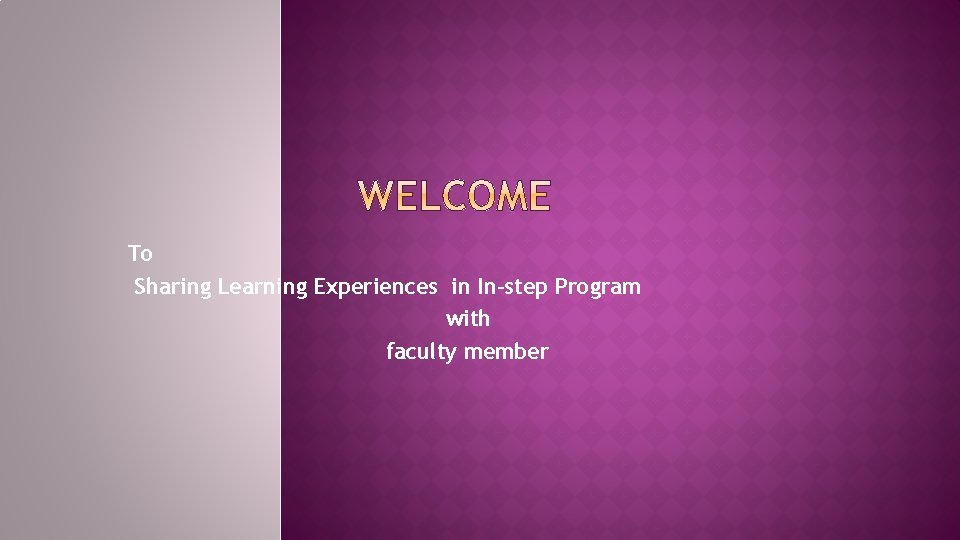 WELCOME

To

Sharing Learning Experiences in In-step Program

with

faculty member